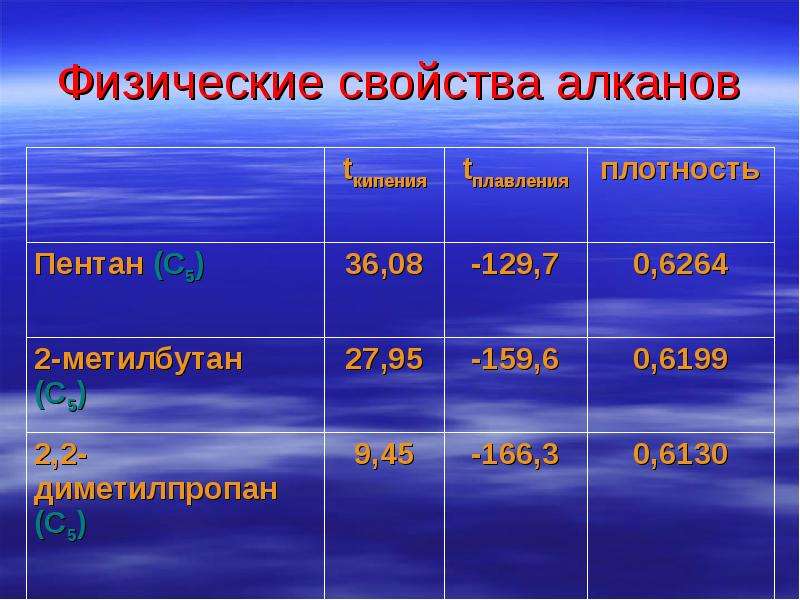 Физические свойства алканов

|  | $t_{кипения}$ | $t_{плавления}$ | плотность |
|---|---|---|---|
| Пентан ($C_5$) | 36,08 | -129,7 | 0,6264 |
| 2-метилбутан ($C_5$) | 27,95 | -159,6 | 0,6199 |
| 2,2-диметилпропан ($C_5$) | 9,45 | -166,3 | 0,6130 |